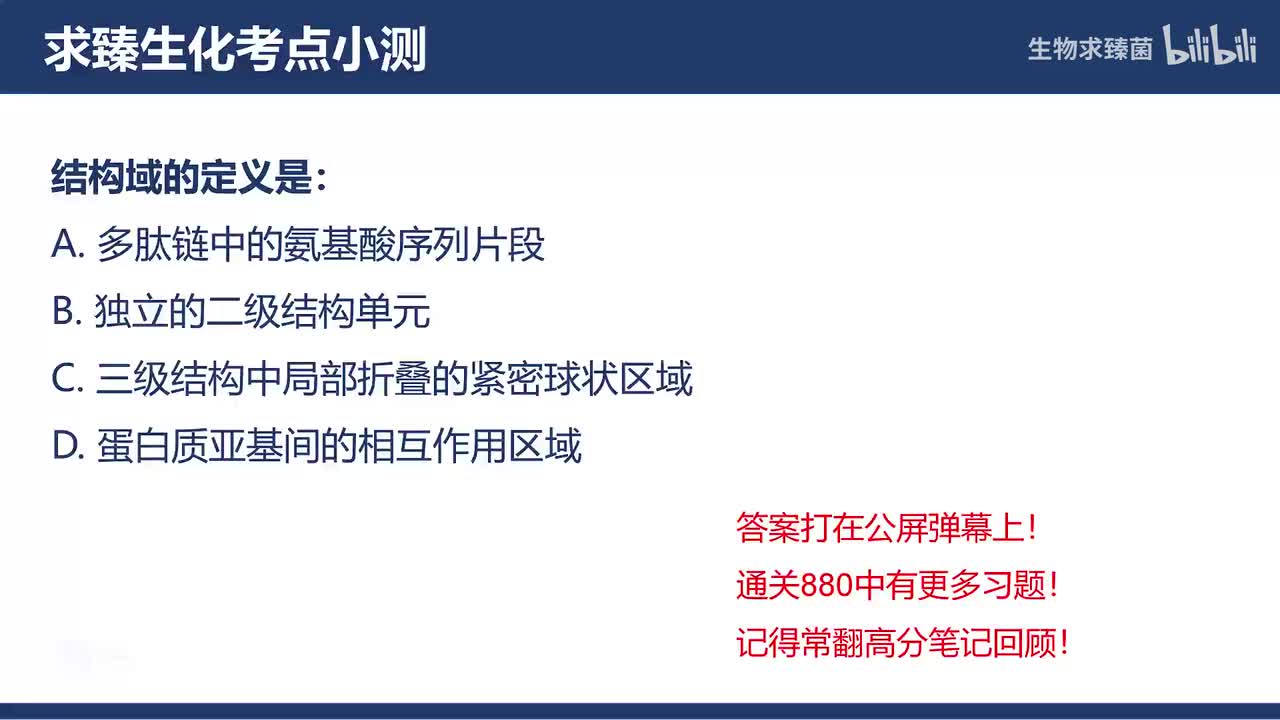 求臻生化考点小测

生物求臻菌 bilibili

结构域的定义是：

A. 多肽链中的氨基酸序列片段

B. 独立的二级结构单元

C. 三级结构中局部折叠的紧密球状区域

D. 蛋白质亚基间的相互作用区域

答案打在公屏弹幕上！

通关880中有更多习题！

记得常翻高分笔记回顾！